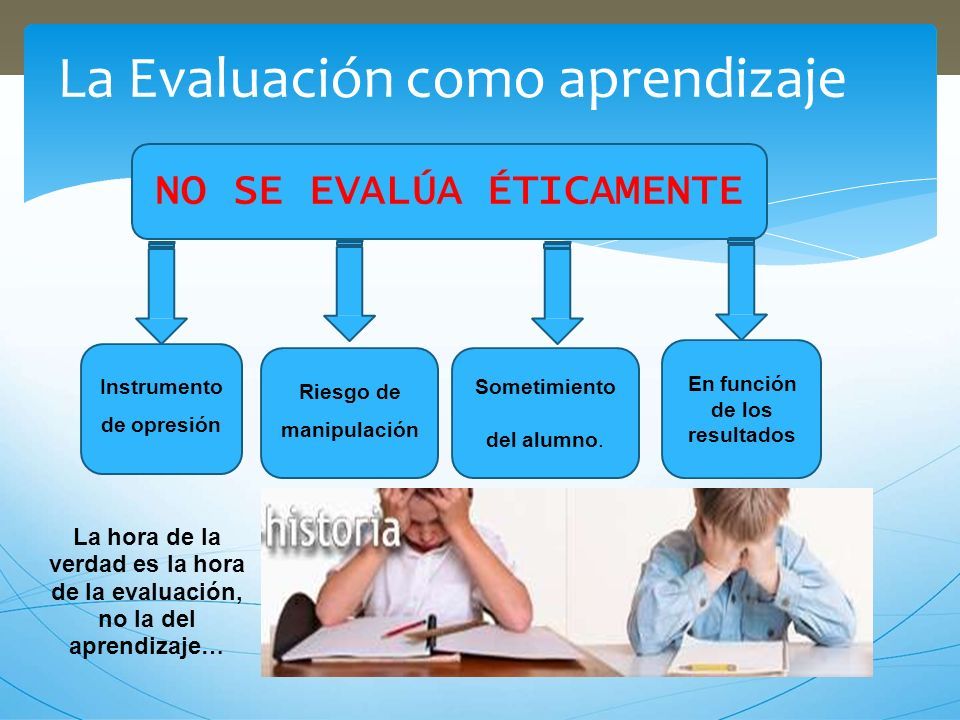 La Evaluación como aprendizaje

NO SE EVALÚA ÉTICAMENTE

Instrumento de opresión

Riesgo de manipulación

Sometimiento del alumno.

En función de los resultados

La hora de la verdad es la hora de la evaluación, no la del aprendizaje…

historia